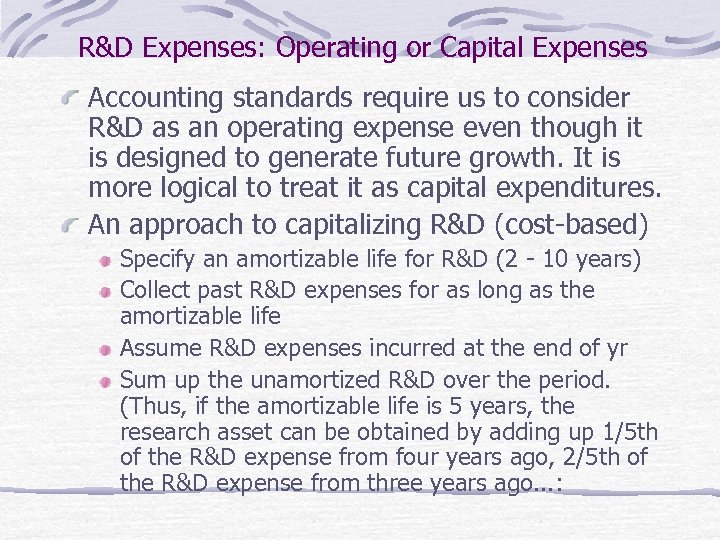 R&D Expenses: Operating or Capital Expenses

Accounting standards require us to consider R&D as an operating expense even though it is designed to generate future growth. It is more logical to treat it as capital expenditures.

An approach to capitalizing R&D (cost-based)

Specify an amortizable life for R&D (2 - 10 years)

Collect past R&D expenses for as long as the amortizable life

Assume R&D expenses incurred at the end of yr

Sum up the unamortized R&D over the period. (Thus, if the amortizable life is 5 years, the research asset can be obtained by adding up 1/5th of the R&D expense from four years ago, 2/5th of the R&D expense from three years ago...: